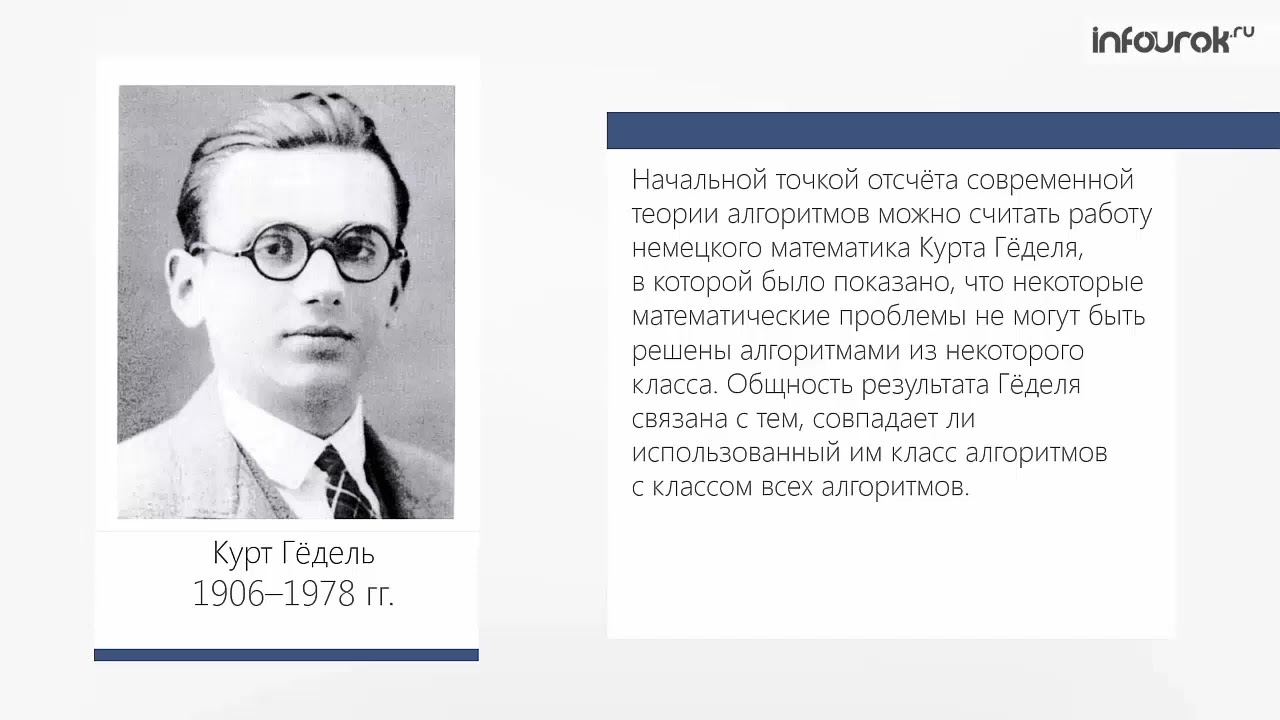 infourok.ru

Курт Гёдель
1906–1978 гг.

Начальной точкой отсчёта современной теории алгоритмов можно считать работу немецкого математика Курта Гёделя, в которой было показано, что некоторые математические проблемы не могут быть решены алгоритмами из некоторого класса. Общность результата Гёделя связана с тем, совпадает ли использованный им класс алгоритмов с классом всех алгоритмов.